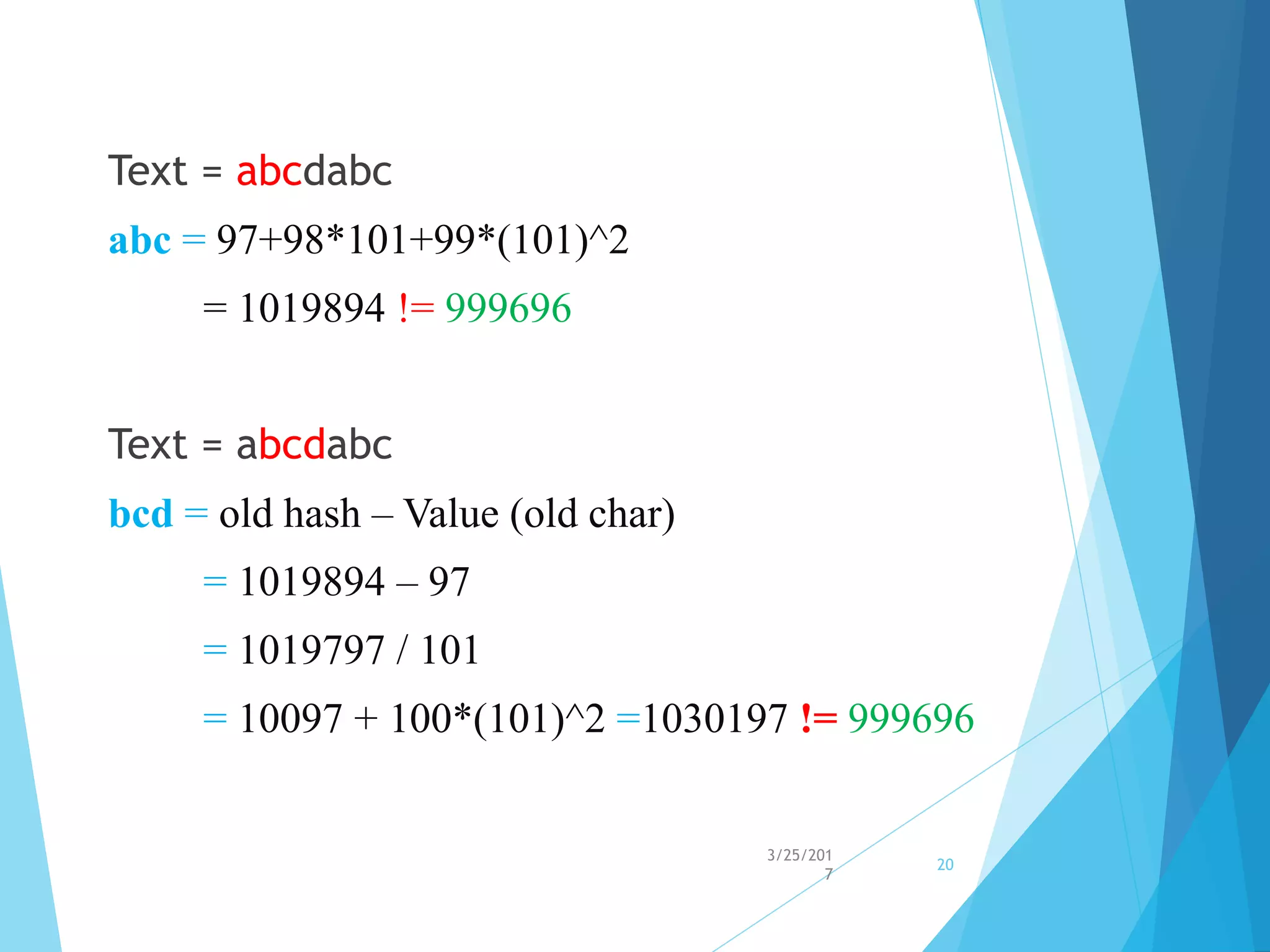 Text = abcdabc

abc = 97+98*101+99*(101)^2

= 1019894 != 999696

Text = abcdabc

bcd = old hash – Value (old char)

= 1019894 – 97

= 1019797 / 101

= 10097 + 100*(101)^2 =1030197 != 999696

3/25/2017

20